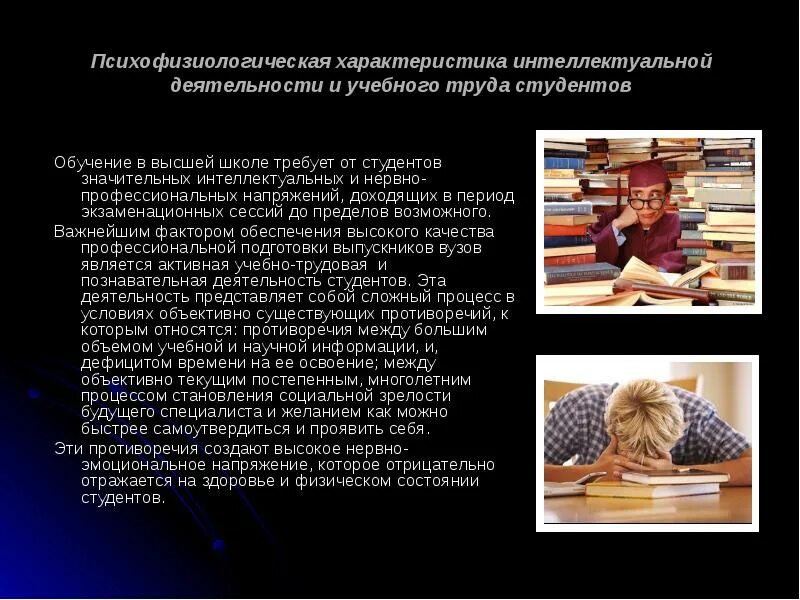 Психофизиологическая характеристика интеллектуальной деятельности и учебного труда студентов

Обучение в высшей школе требует от студентов значительных интеллектуальных и нервно-профессиональных напряжений, доходящих в период экзаменационных сессий до пределов возможного.

Важнейшим фактором обеспечения высокого качества профессиональной подготовки выпускников вузов является активная учебно-трудовая и познавательная деятельность студентов. Эта деятельность представляет собой сложный процесс в условиях объективно существующих противоречий, к которым относятся: противоречия между большим объемом учебной и научной информации, и, дефицитом времени на ее освоение; между объективно текущим постепенным, многолетним процессом становления социальной зрелости будущего специалиста и желанием как можно быстрее самоутвердиться и проявить себя.

Эти противоречия создают высокое нервно-эмоциональное напряжение, которое отрицательно отражается на здоровье и физическом состоянии студентов.